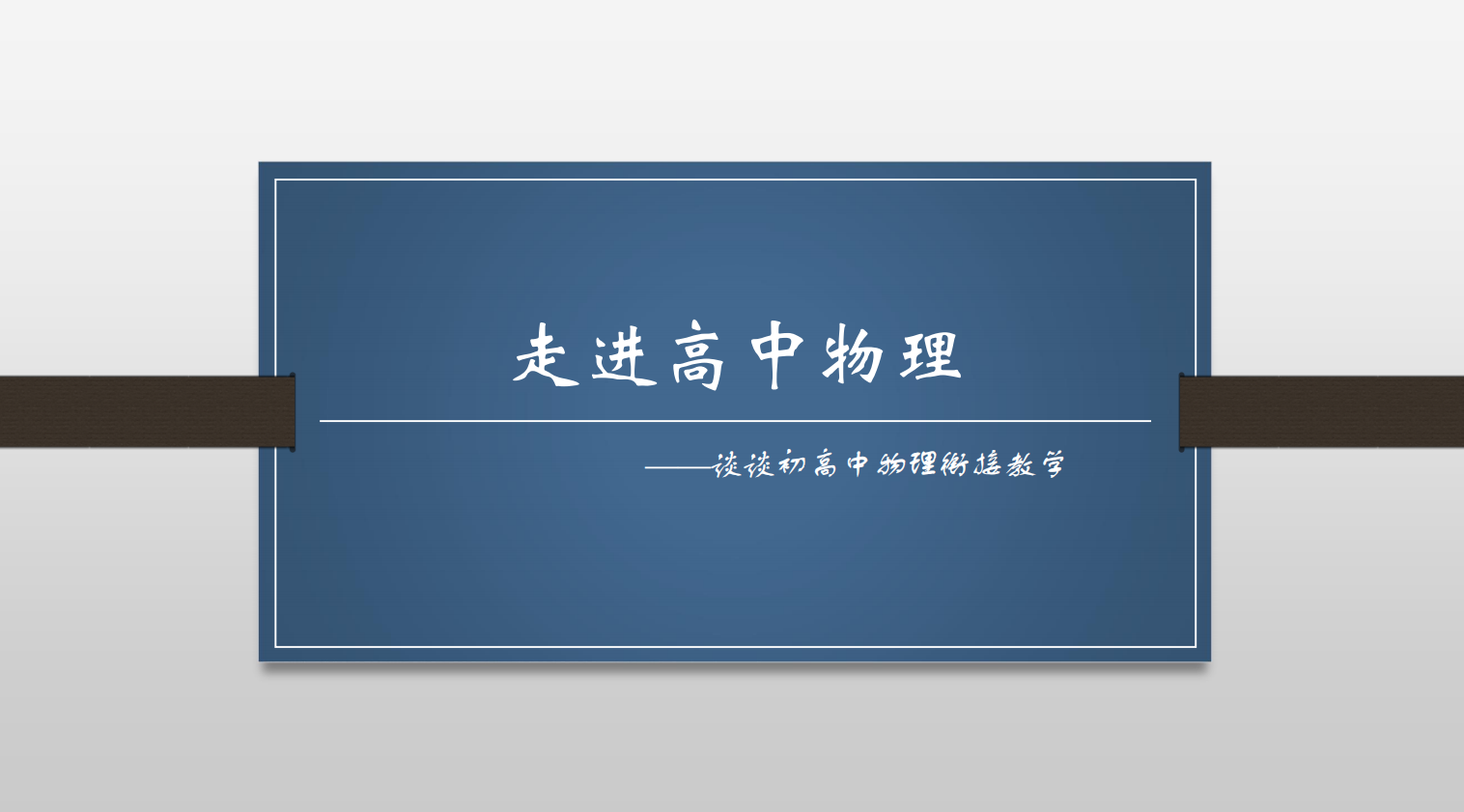 走进高中物理

——谈谈初高中物理衔接教学